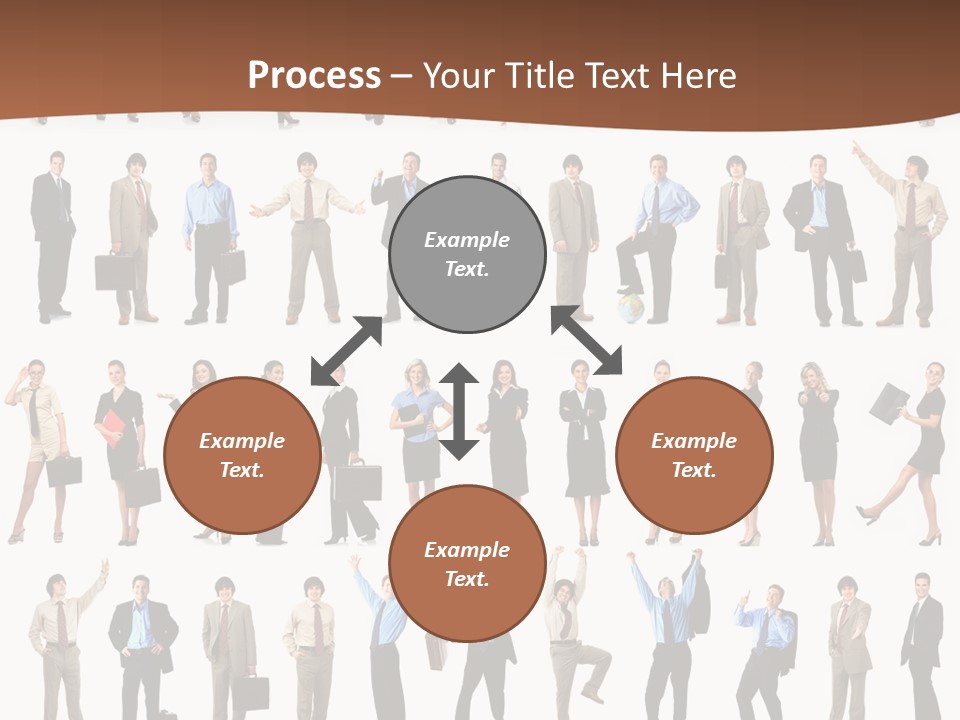 Process – Your Title Text Here

Example Text.

Example Text.

Example Text.

Example Text.